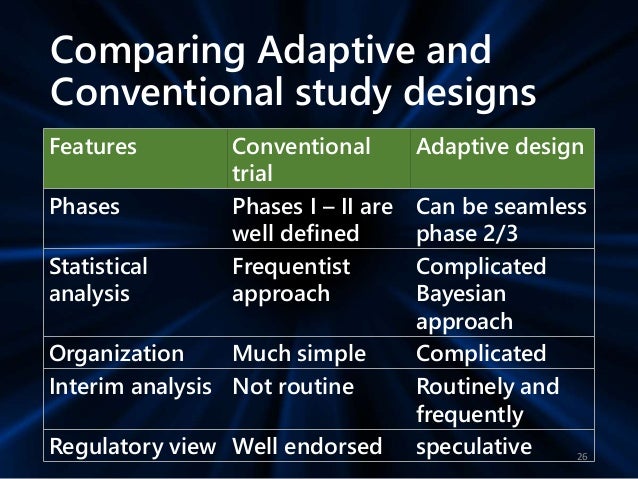 Comparing Adaptive and Conventional study designs

| Features | Conventional trial | Adaptive design |
|---|---|---|
| Phases | Phases I – II are well defined | Can be seamless phase 2/3 |
| Statistical analysis | Frequentist approach | Complicated Bayesian approach |
| Organization | Much simple | Complicated |
| Interim analysis | Not routine | Routinely and frequently |
| Regulatory view | Well endorsed | speculative |

26